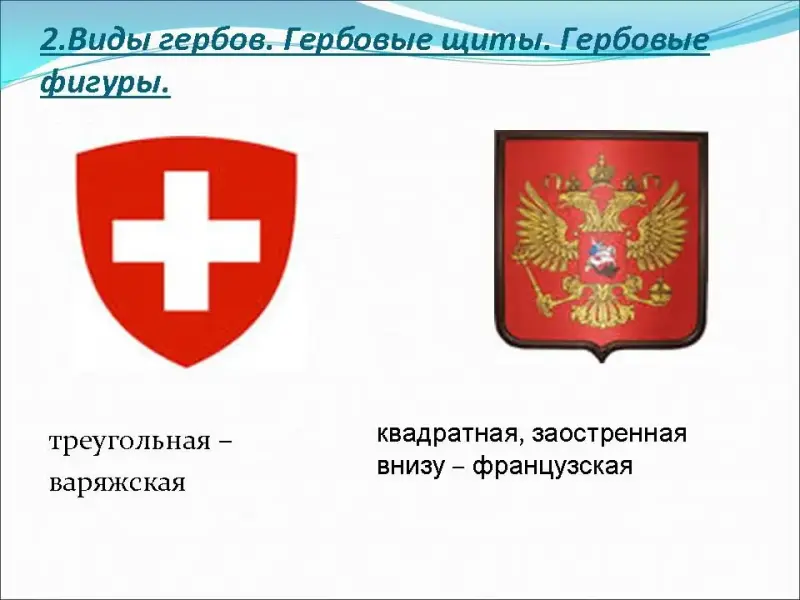 2.Виды гербов. Гербовые щиты. Гербовые фигуры.

треугольная – варяжская

квадратная, заостренная внизу – французская